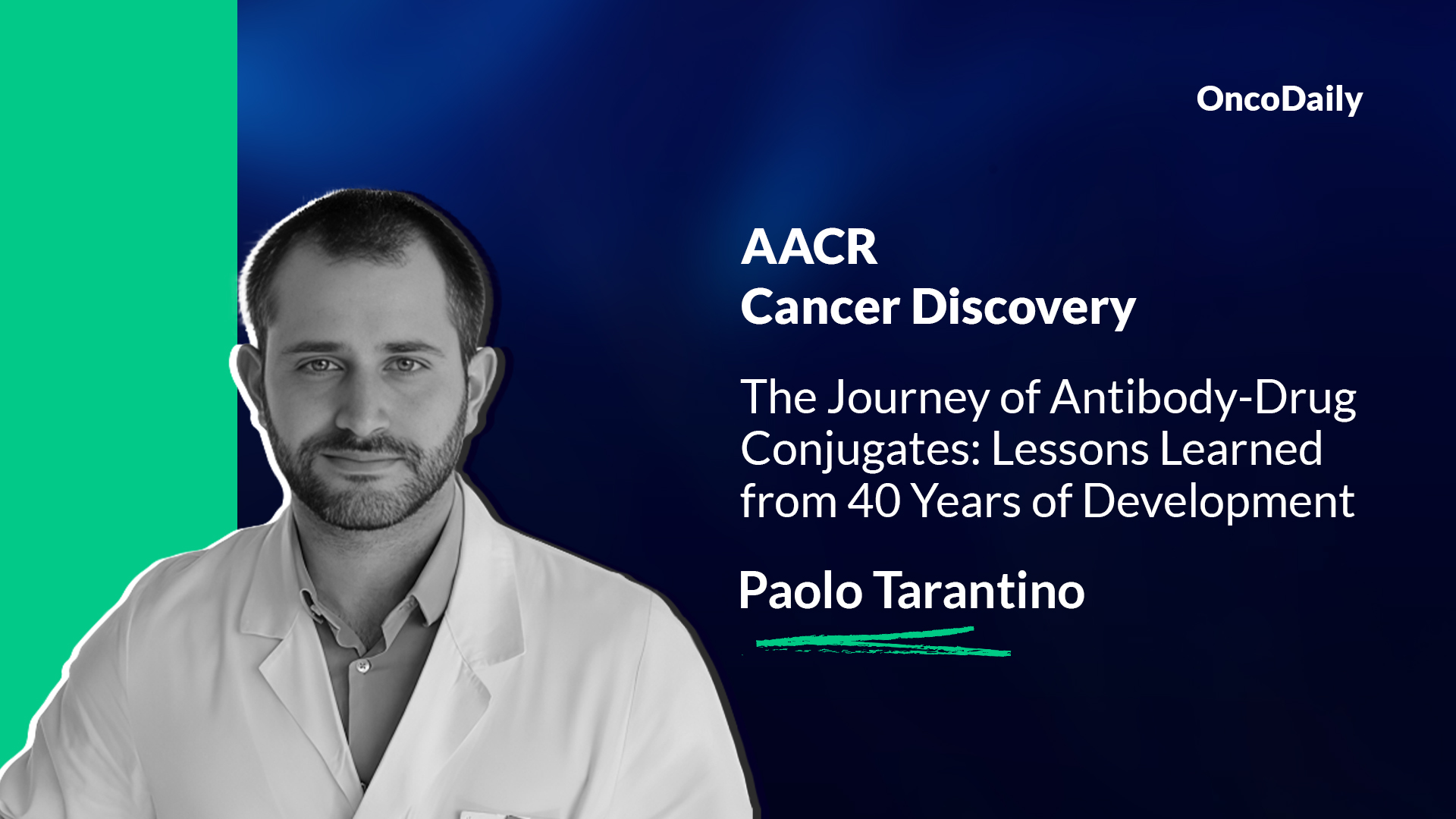 OncoDaily

AACR
Cancer Discovery

The Journey of Antibody-Drug Conjugates: Lessons Learned from 40 Years of Development

Paolo Tarantino